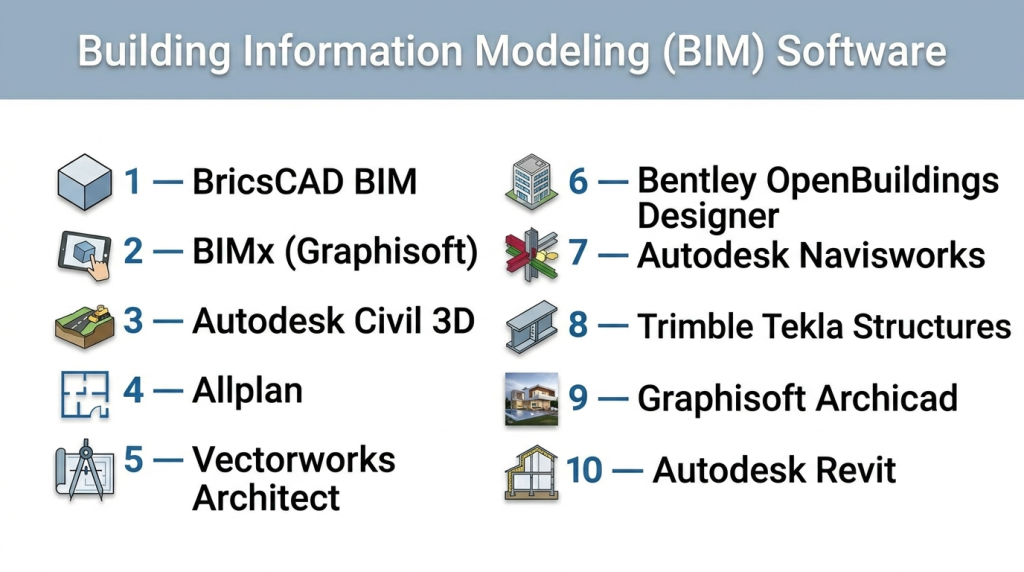 Building Information Modeling (BIM) Software

1 — BricsCAD BIM

2 — BIMx (Graphisoft)

3 — Autodesk Civil 3D

4 — Allplan

5 — Vectorworks Architect

6 — Bentley OpenBuildings Designer

7 — Autodesk Navisworks

8 — Trimble Tekla Structures

9 — Graphisoft Archicad

10 — Autodesk Revit